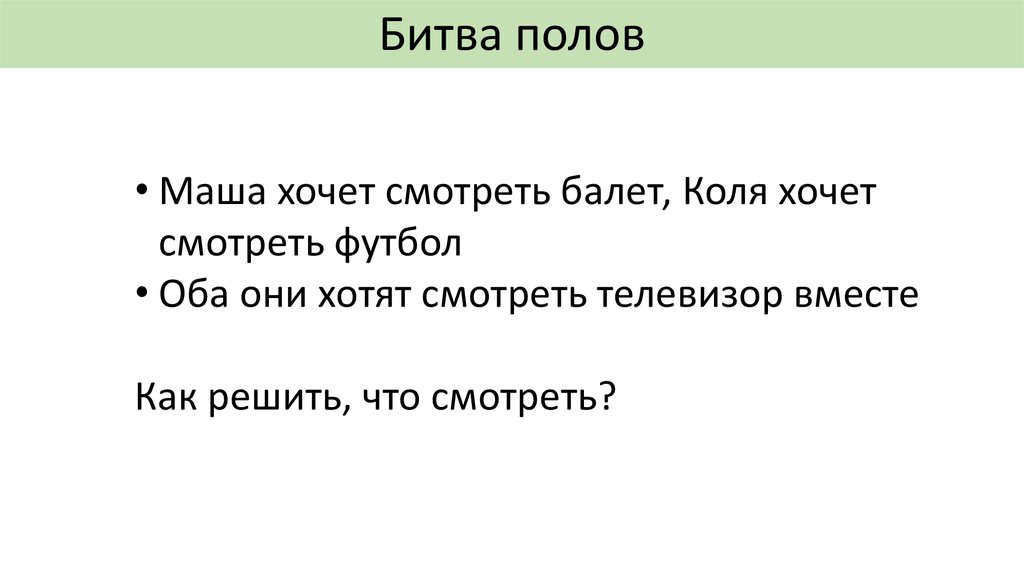 Битва полов

• Маша хочет смотреть балет, Коля хочет смотреть футбол
• Оба они хотят смотреть телевизор вместе

Как решить, что смотреть?